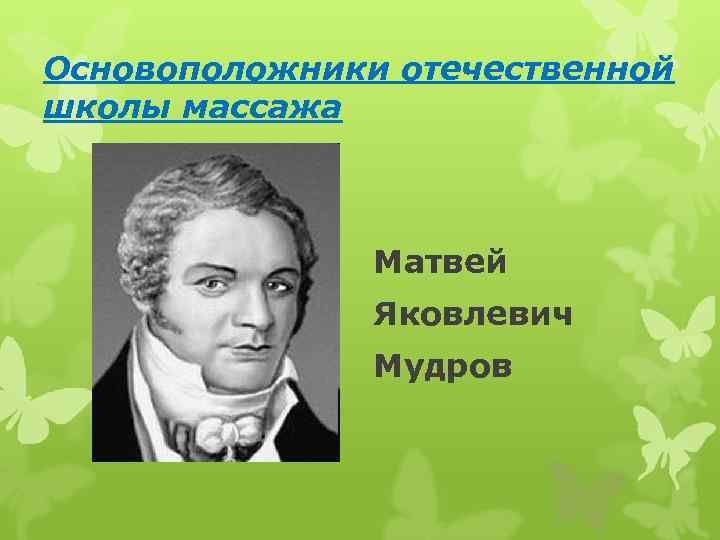 Основоположники отечественной школы массажа

Матвей
Яковлевич
Мудров